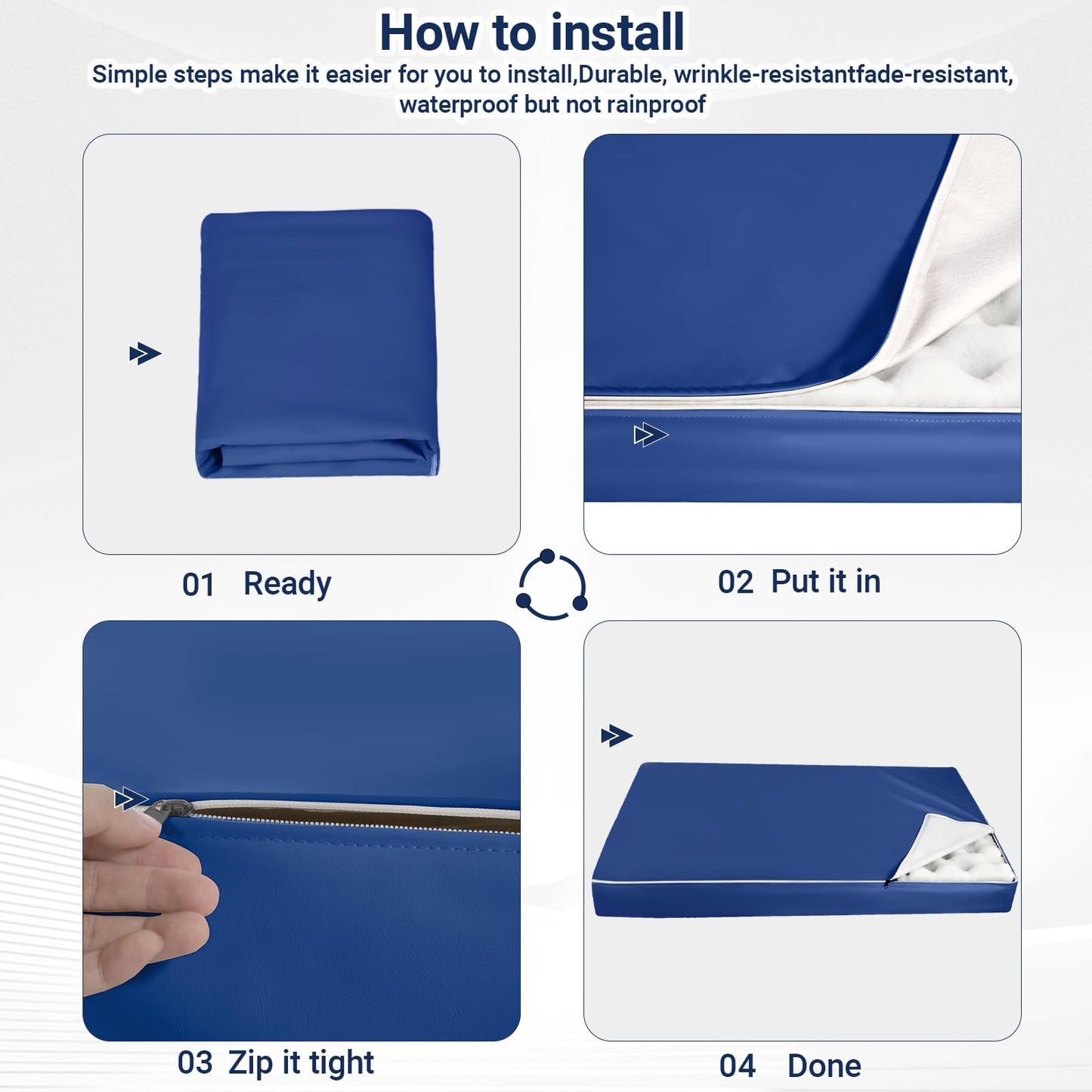 How to install

Simple steps make it easier for you to install,Durable, wrinkle-resistantfade-resistant, waterproof but not rainproof

01 Ready

02 Put it in

03 Zip it tight

04 Done